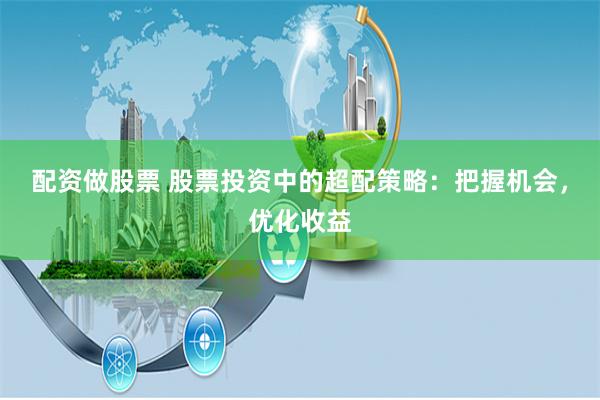 配资做股票 股票投资中的超配策略：把握机会，优化收益